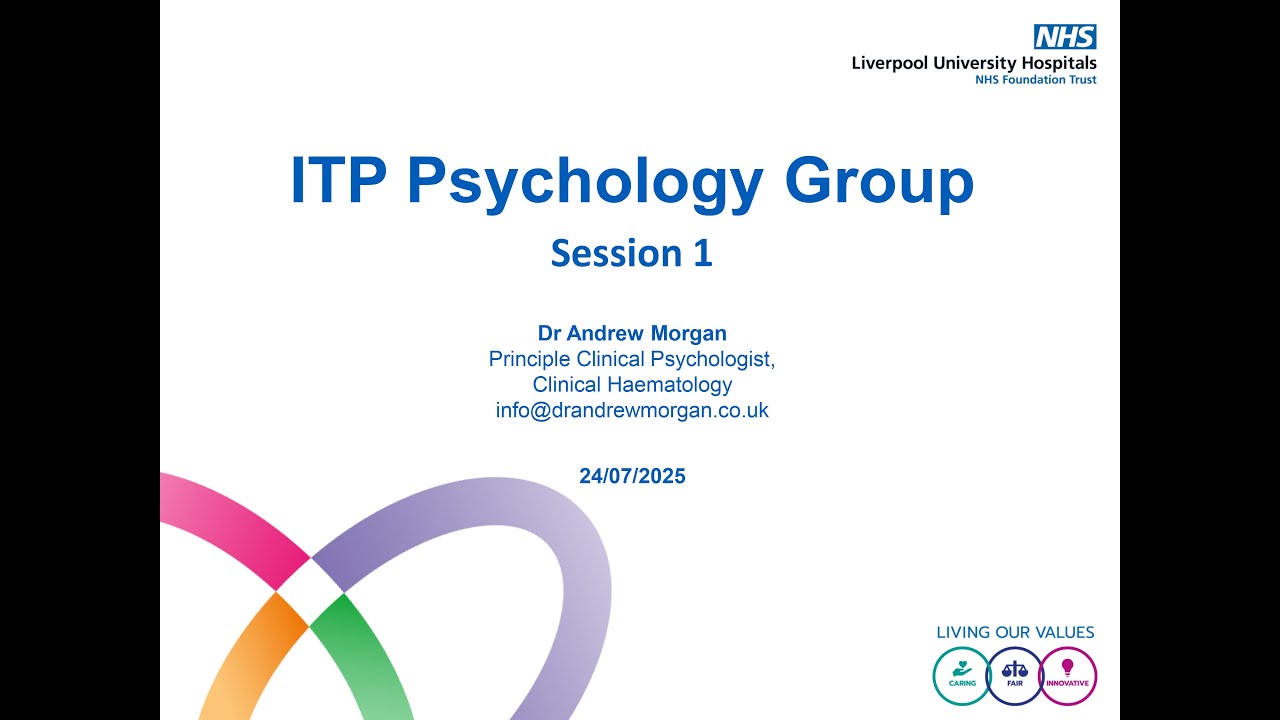 NHS
Liverpool University Hospitals
NHS Foundation Trust

ITP Psychology Group

Session 1

Dr Andrew Morgan
Principle Clinical Psychologist,
Clinical Haematology
info@drandrewmorgan.co.uk

24/07/2025

LIVING OUR VALUES
CARING
FAIR
INNOVATIVE